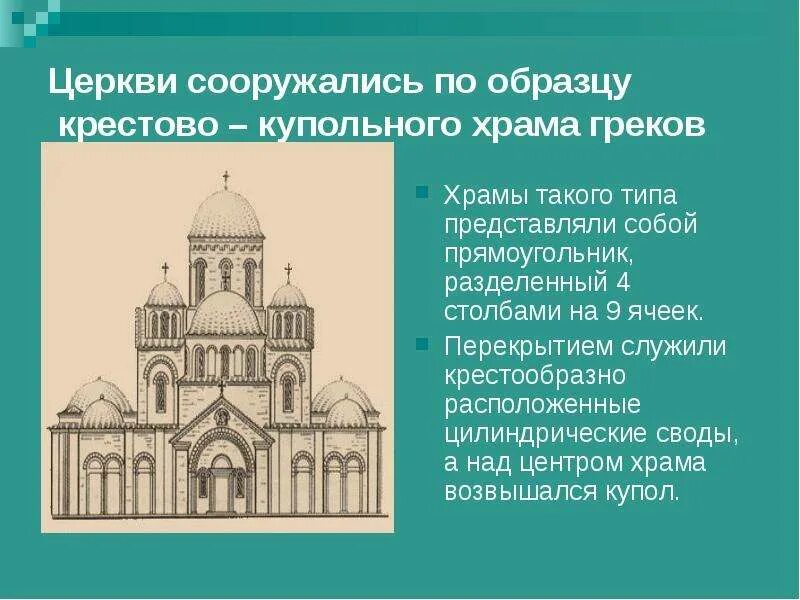 Церкви сооружались по образцу крестово – купольного храма греков

Храмы такого типа представляли собой прямоугольник, разделенный 4 столбами на 9 ячеек.

Перекрытием служили крестообразно расположенные цилиндрические своды, а над центром храма возвышался купол.